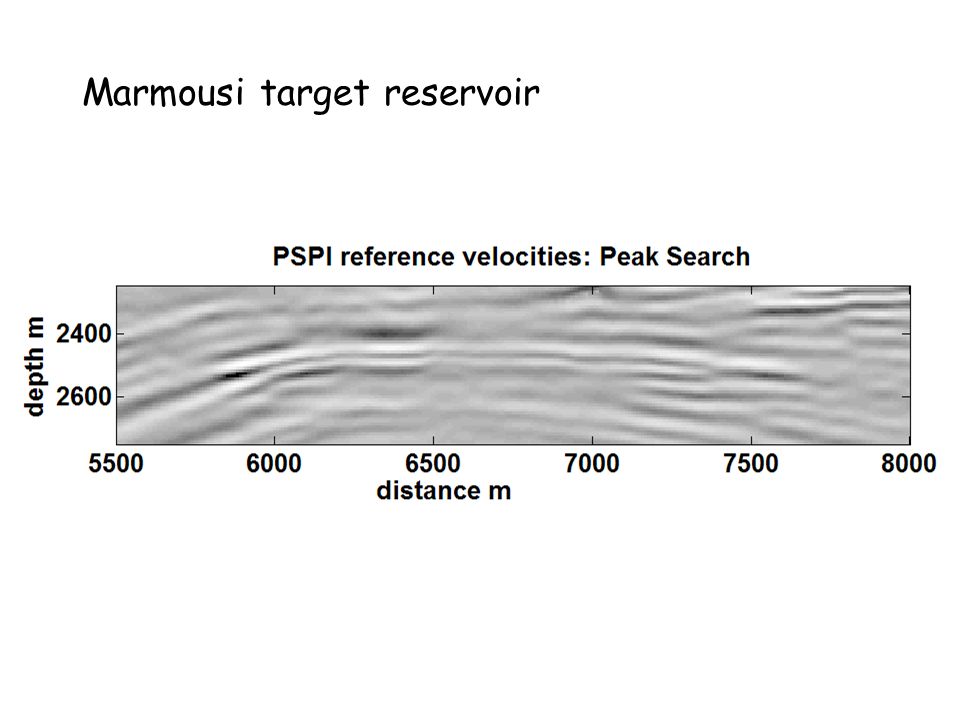 Marmousi target reservoir

PSPI reference velocities: Peak Search

depth m

2400

2600

5500 6000 6500 7000 7500 8000

distance m